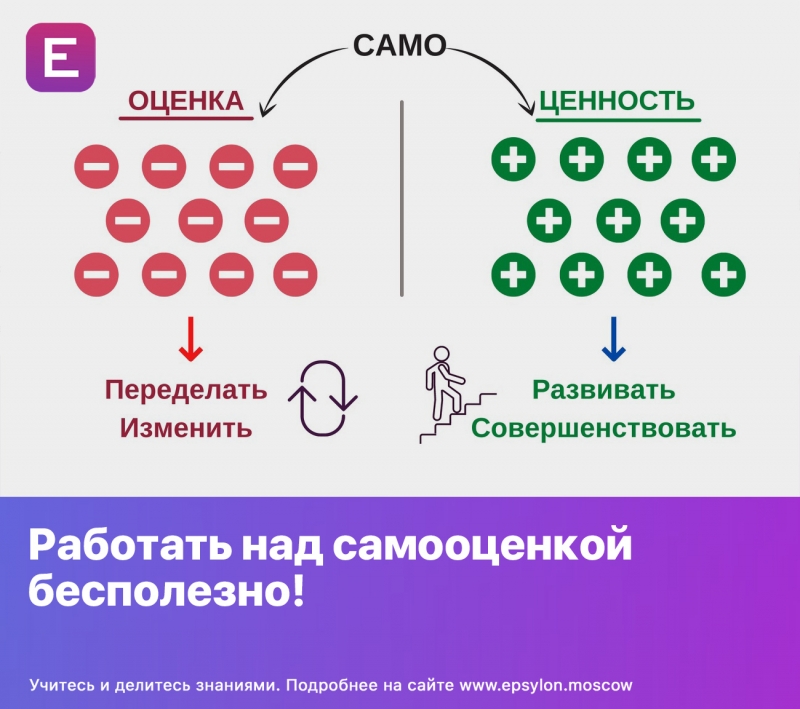 E

САМО

ОЦЕНКА

ЦЕННОСТЬ

Переделать
Изменить

Развивать
Совершенствовать

Работать над самооценкой бесполезно!

Учитесь и делитесь знаниями. Подробнее на сайте www.epsylon.moscow